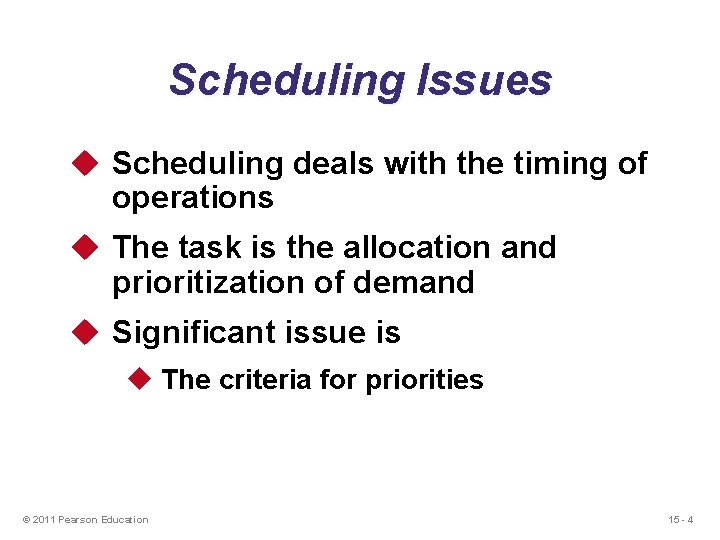 Scheduling Issues

◆ Scheduling deals with the timing of operations

◆ The task is the allocation and prioritization of demand

◆ Significant issue is

◆ The criteria for priorities

© 2011 Pearson Education

15 - 4